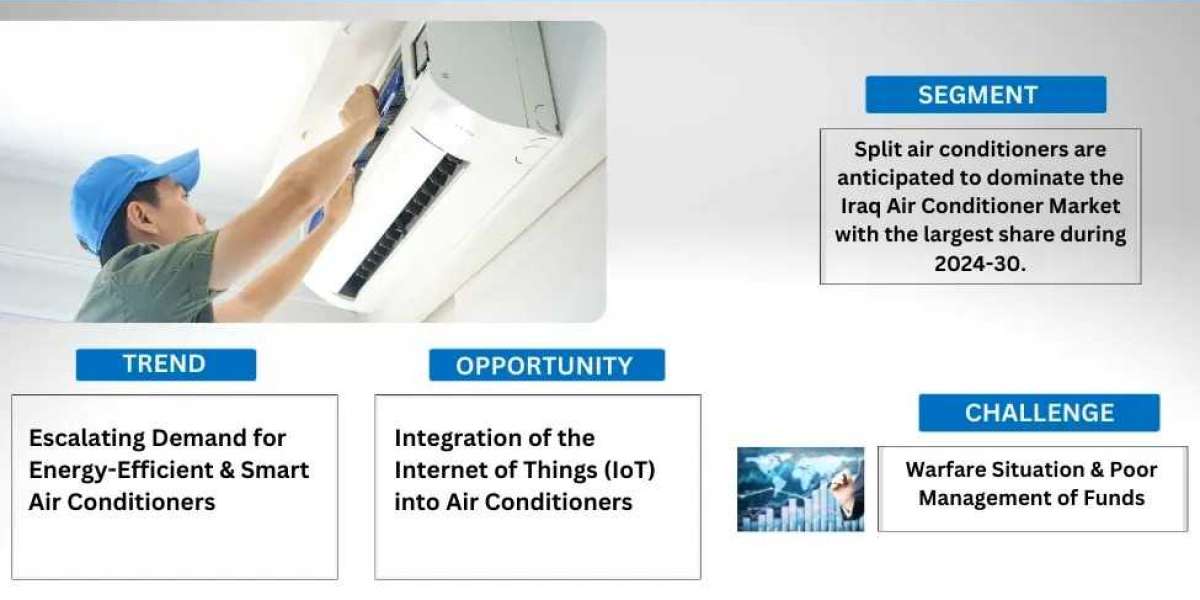 SEGMENT

Split air conditioners are anticipated to dominate the Iraq Air Conditioner Market with the largest share during 2024-30.

TREND

Escalating Demand for Energy-Efficient & Smart Air Conditioners

OPPORTUNITY

Integration of the Internet of Things (IoT) into Air Conditioners

CHALLENGE

Warfare Situation & Poor Management of Funds